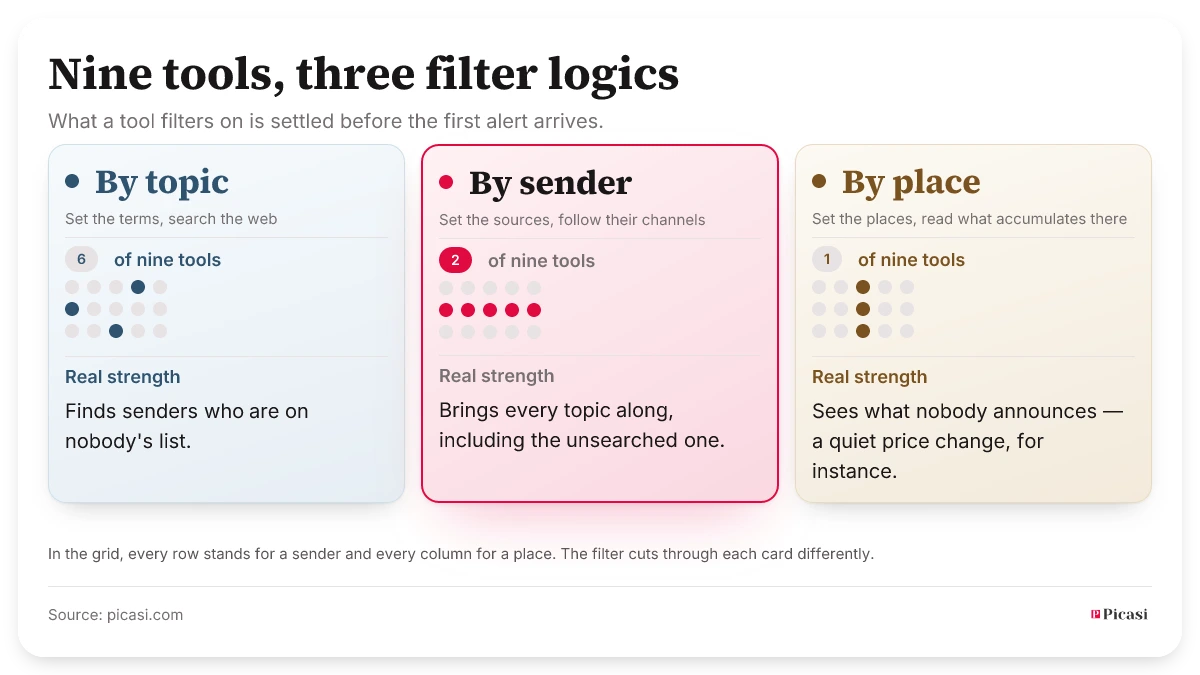 Nine tools, three filter logics

What a tool filters on is settled before the first alert arrives.

By topic

Set the terms, search the web

6 of nine tools

Real strength

Finds senders who are on nobody's list.

By sender

Set the sources, follow their channels

2 of nine tools

Real strength

Brings every topic along, including the unsearched one.

By place

Set the places, read what accumulates there

1 of nine tools

Real strength

Sees what nobody announces — a quiet price change, for instance.

In the grid, every row stands for a sender and every column for a place. The filter cuts through each card differently.

Source: picasi.com

Picasi